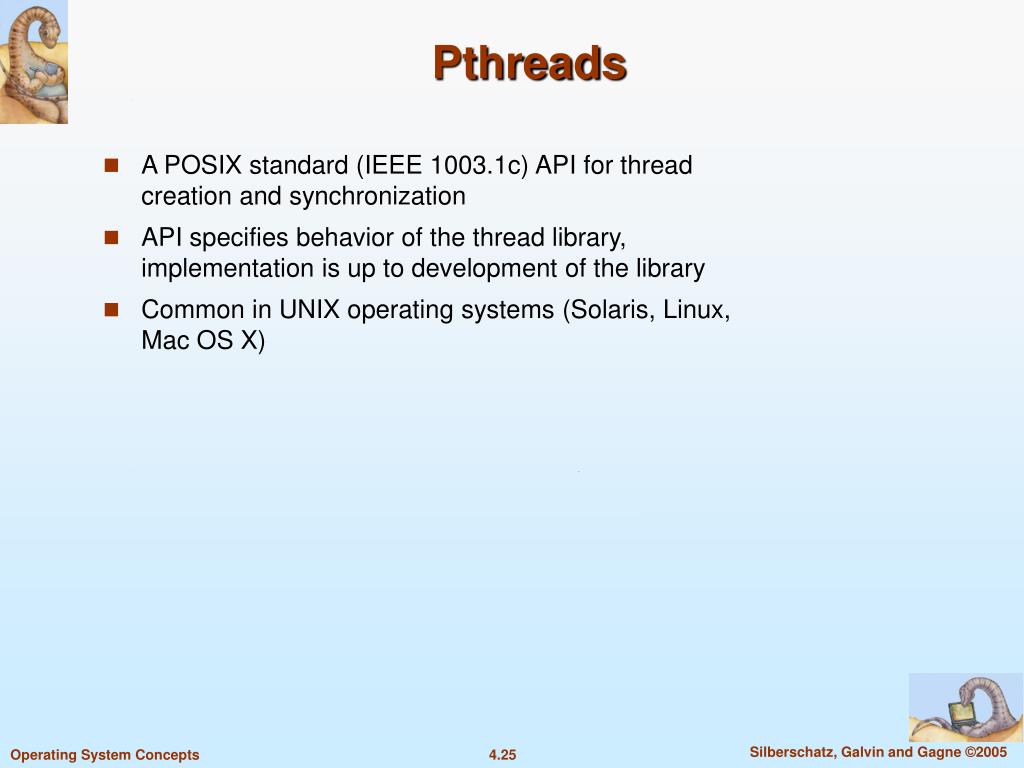 Pthreads

A POSIX standard (IEEE 1003.1c) API for thread creation and synchronization

API specifies behavior of the thread library, implementation is up to development of the library

Common in UNIX operating systems (Solaris, Linux, Mac OS X)

Operating System Concepts
4.25
Silberschatz, Galvin and Gagne ©2005